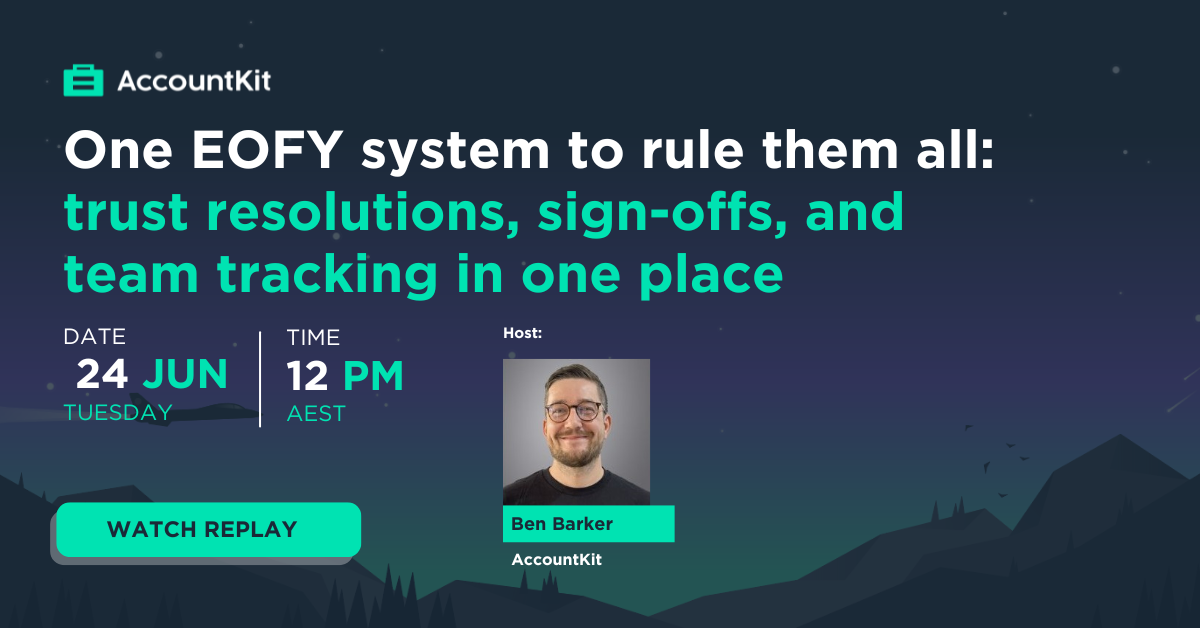 AccountKit

One EOFY system to rule them all: trust resolutions, sign-offs, and team tracking in one place

DATE
24 JUN
TUESDAY

TIME
12 PM
AEST

Host:

Ben Barker
AccountKit

WATCH REPLAY